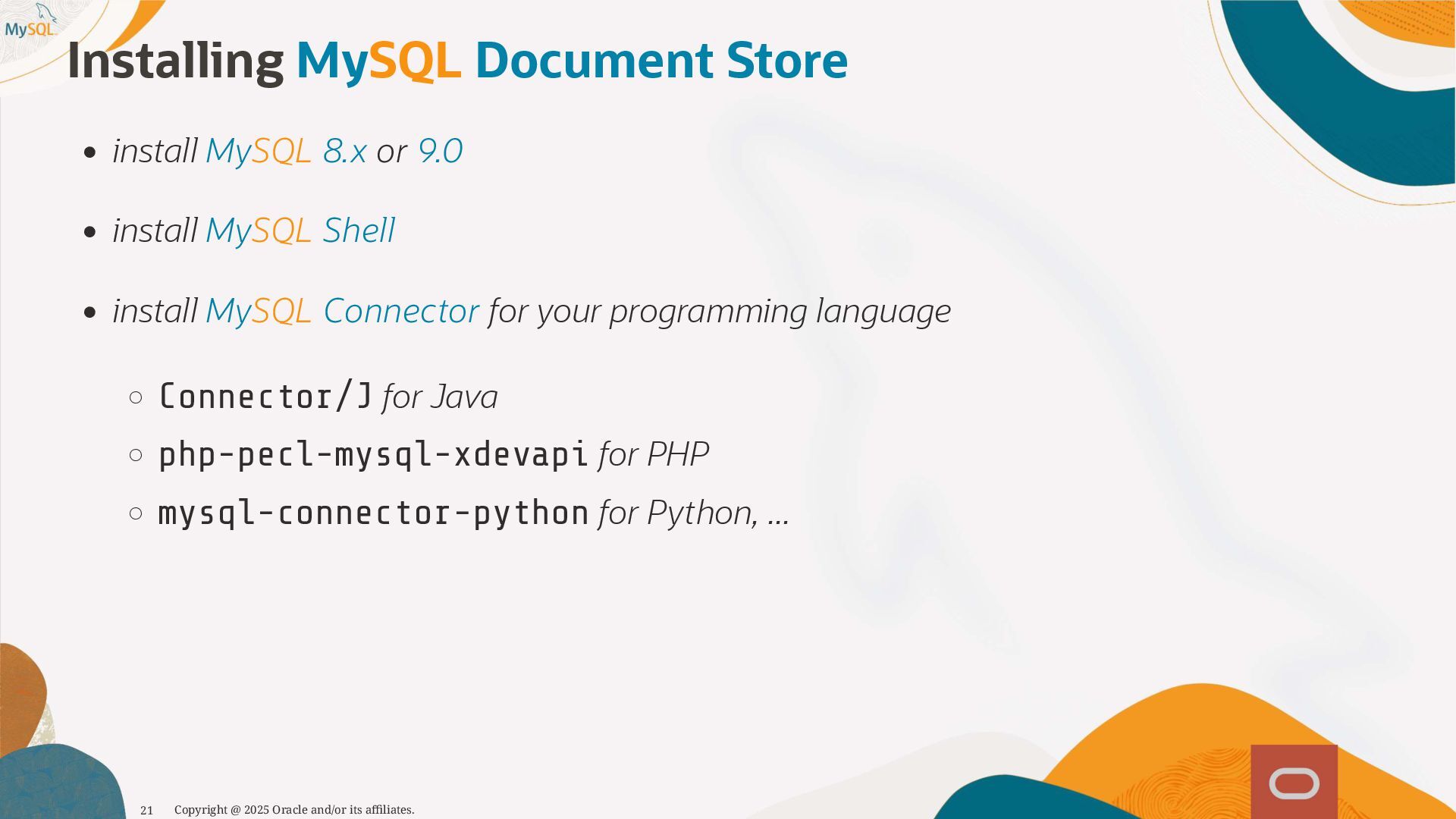 MySQL

Installing MySQL Document Store

- install MySQL 8.x or 9.0
- install MySQL Shell
- install MySQL Connector for your programming language
  - Connector/J for Java
  - php-pecl-mysql-xdevapi for PHP
  - mysql-connector-python for Python, ...

21 Copyright @ 2025 Oracle and/or its affiliates.